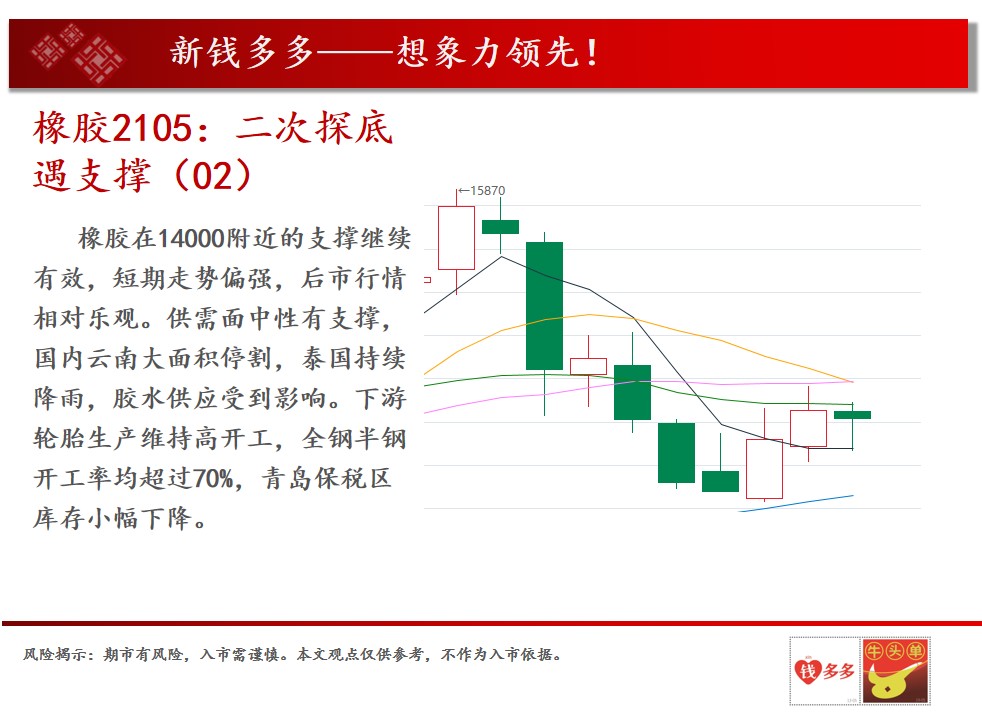 新钱多多——想象力领先！

橡胶2105：二次探底遇支撑（02）

橡胶在14000附近的支撑继续有效，短期走势偏强，后市行情相对乐观。供需面中性有支撑，国内云南大面积停割，泰国持续降雨，胶水供应受到影响。下游轮胎生产维持高开工，全钢半钢开工率均超过70%，青岛保税区库存小幅下降。

←15870

风险揭示：期市有风险，入市需谨慎。本文观点仅供参考，不作为入市依据。

钱多多

牛头单